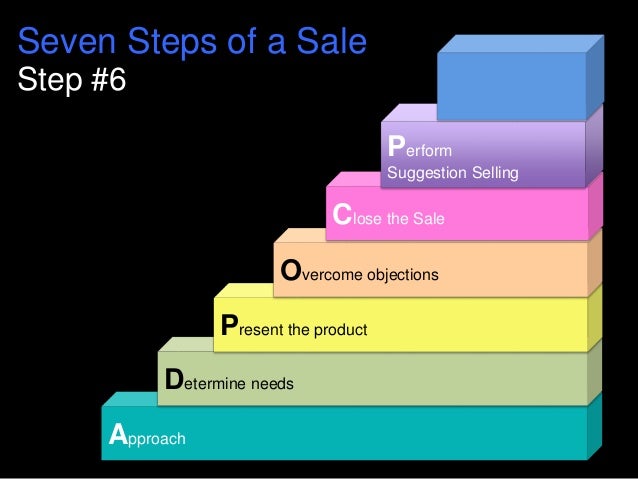 Seven Steps of a Sale
Step #6

Perform
Suggestion Selling

Close the Sale

Overcome objections

Present the product

Determine needs

Approach